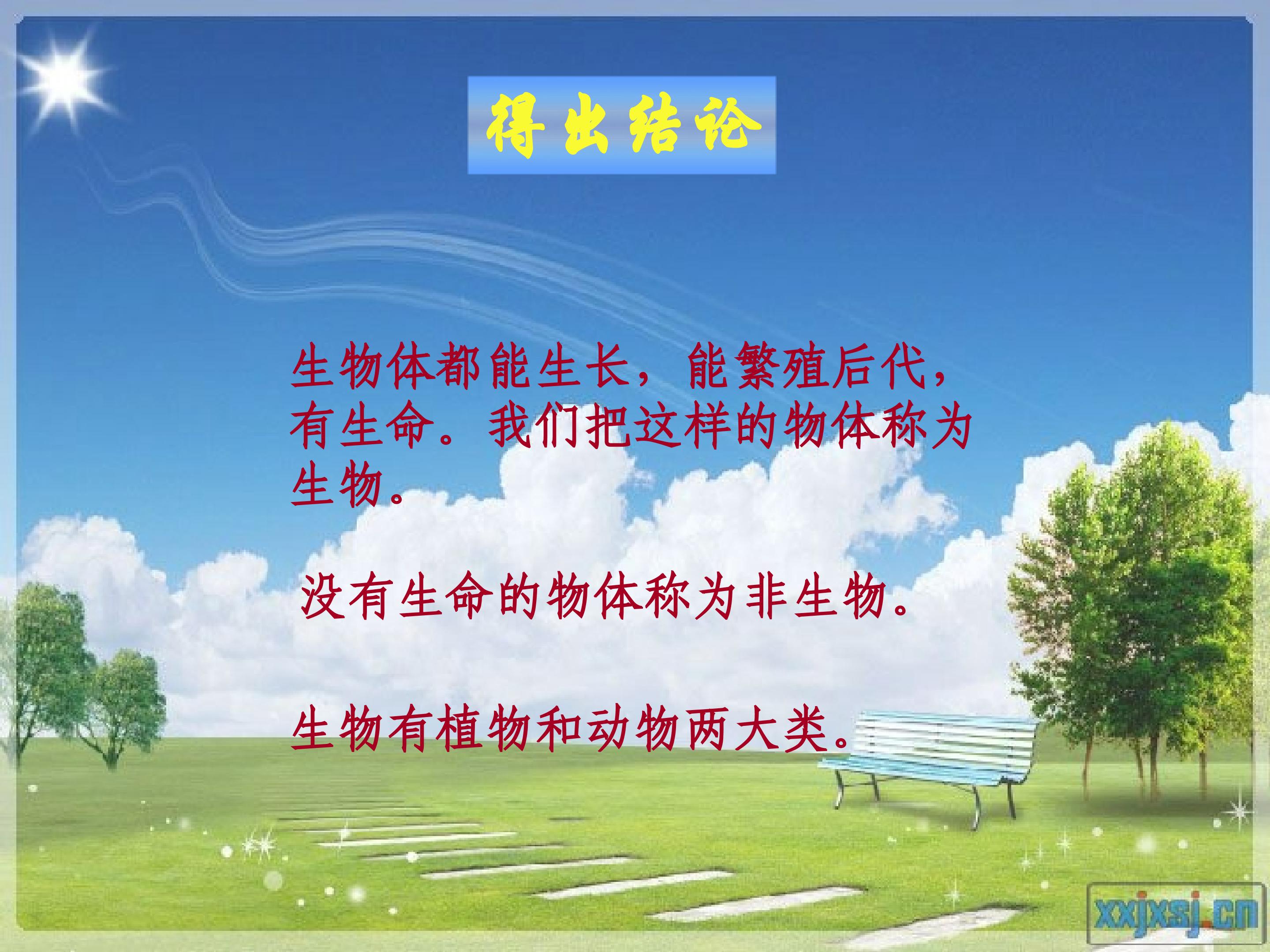 得出结论

生物体都能生长，能繁殖后代，有生命。我们把这样的物体称为生物。

没有生命的物体称为非生物。

生物有植物和动物两大类。

xxjxsj.cn